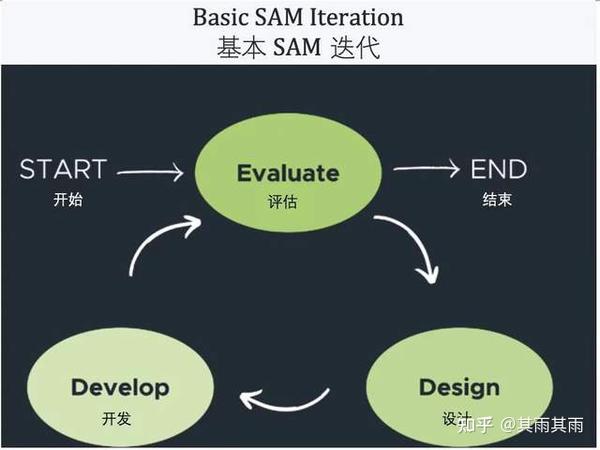 Basic SAM Iteration
基本 SAM 迭代

START
开始

Evaluate
评估

END
结束

Develop
开发

Design
设计

知乎 @其雨其雨